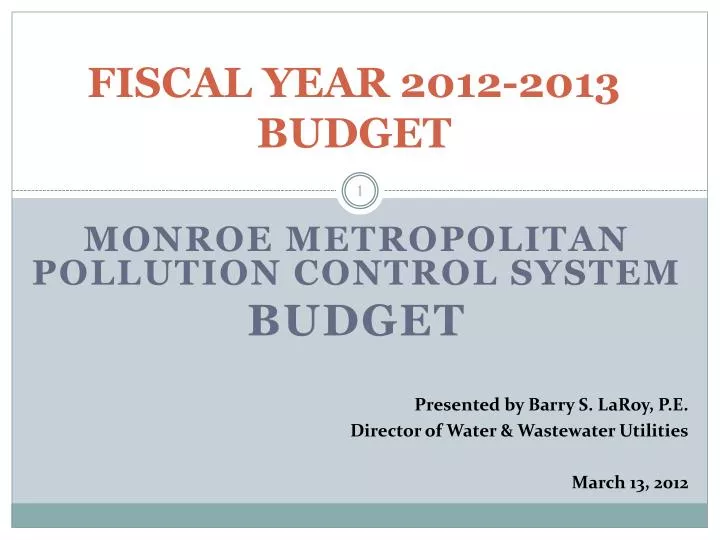 FISCAL YEAR 2012-2013 BUDGET

1

MONROE METROPOLITAN POLLUTION CONTROL SYSTEM
BUDGET

Presented by Barry S. LaRoy, P.E.
Director of Water & Wastewater Utilities

March 13, 2012